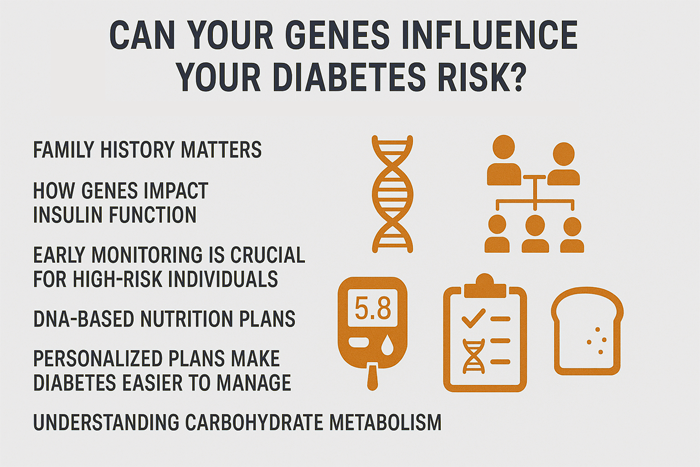 CAN YOUR GENES INFLUENCE YOUR DIABETES RISK?

FAMILY HISTORY MATTERS

HOW GENES IMPACT INSULIN FUNCTION

EARLY MONITORING IS CRUCIAL FOR HIGH-RISK INDIVIDUALS

DNA-BASED NUTRITION PLANS

PERSONALIZED PLANS MAKE DIABETES EASIER TO MANAGE

UNDERSTANDING CARBOHYDRATE METABOLISM

5.8